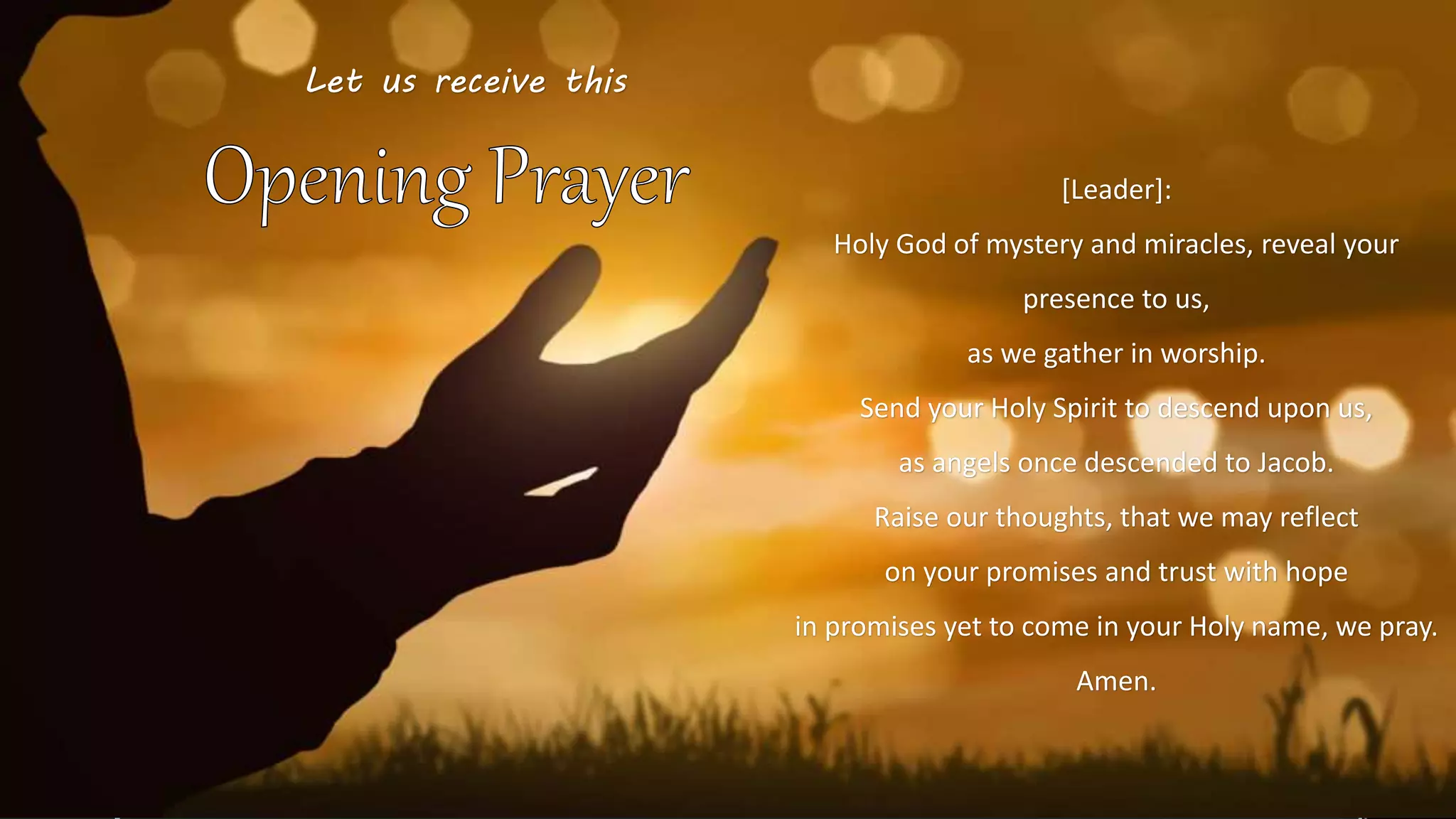 Let us receive this

Opening Prayer

[Leader]:

Holy God of mystery and miracles, reveal your presence to us,
as we gather in worship.
Send your Holy Spirit to descend upon us,
as angels once descended to Jacob.
Raise our thoughts, that we may reflect
on your promises and trust with hope
in promises yet to come in your Holy name, we pray.
Amen.